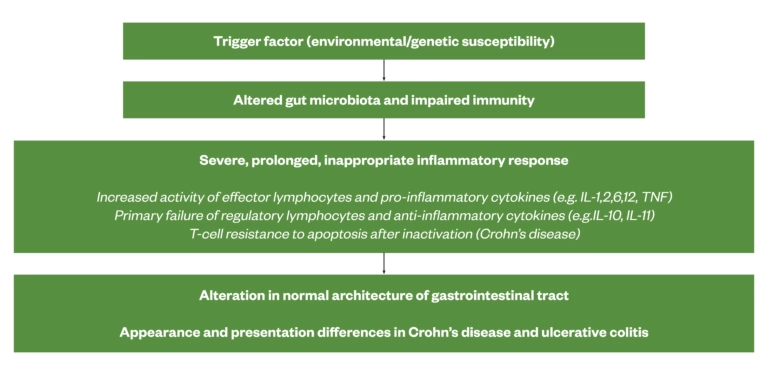 Trigger factor (environmental/genetic susceptibility)

Altered gut microbiota and impaired immunity

Severe, prolonged, inappropriate inflammatory response

Increased activity of effector lymphocytes and pro-inflammatory cytokines (e.g. IL-1,2,6,12, TNF)
Primary failure of regulatory lymphocytes and anti-inflammatory cytokines (e.g.IL-10, IL-11)
T-cell resistance to apoptosis after inactivation (Crohn's disease)

Alteration in normal architecture of gastrointestinal tract

Appearance and presentation differences in Crohn's disease and ulcerative colitis